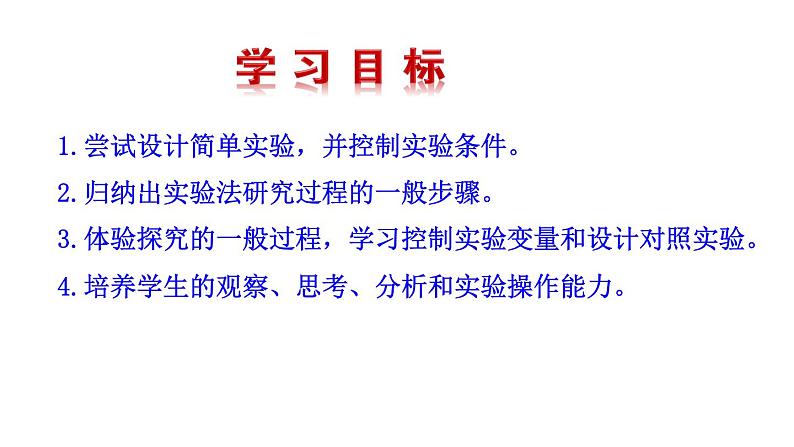 学习目标

1.尝试设计简单实验，并控制实验条件。

2.归纳出实验法研究过程的一般步骤。

3.体验探究的一般过程，学习控制实验变量和设计对照实验。

4.培养学生的观察、思考、分析和实验操作能力。